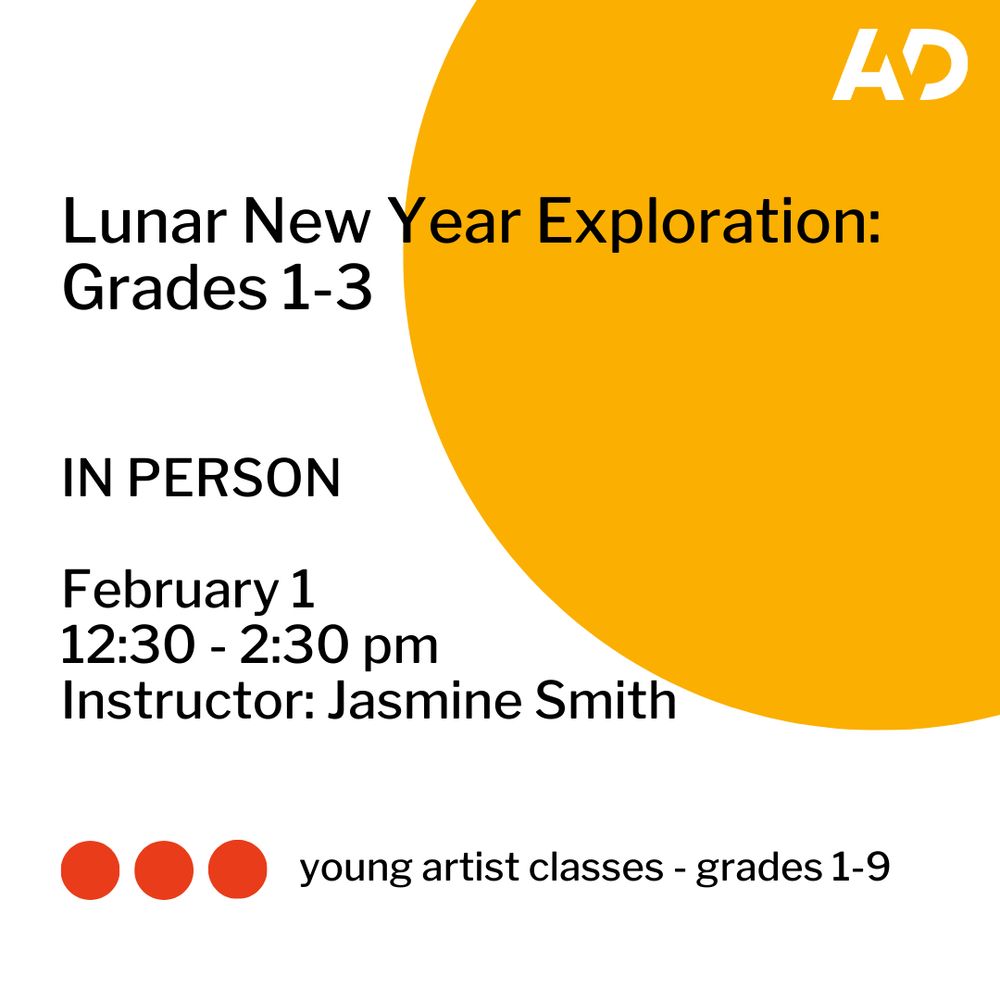 AD

Lunar New Year Exploration: Grades 1-3

IN PERSON

February 1
12:30 - 2:30 pm
Instructor: Jasmine Smith

young artist classes - grades 1-9